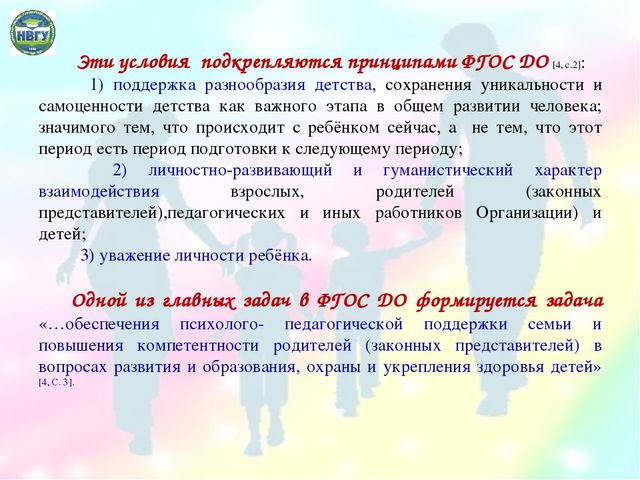 НВГУ

Эти условия подкрепляются принципами ФГОС ДО [4, с.2]:

1) поддержка разнообразия детства, сохранения уникальности и самоценности детства как важного этапа в общем развитии человека; значимого тем, что происходит с ребёнком сейчас, а не тем, что этот период есть период подготовки к следующему периоду;

2) личностно-развивающий и гуманистический характер взаимодействия взрослых, родителей (законных представителей),педагогических и иных работников Организации) и детей;

3) уважение личности ребёнка.

Одной из главных задач в ФГОС ДО формируется задача «…обеспечения психолого- педагогической поддержки семьи и повышения компетентности родителей (законных представителей) в вопросах развития и образования, охраны и укрепления здоровья детей» [4, С. 3].